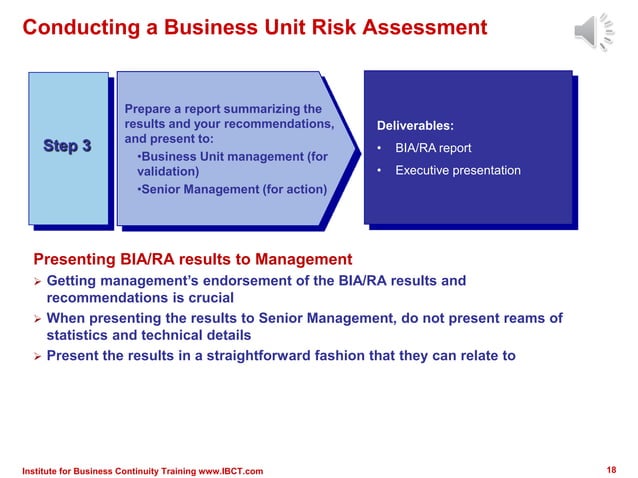 Conducting a Business Unit Risk Assessment

Step 3

Prepare a report summarizing the results and your recommendations, and present to:
•Business Unit management (for validation)
•Senior Management (for action)

Deliverables:
• BIA/RA report
• Executive presentation

Presenting BIA/RA results to Management
➢ Getting management's endorsement of the BIA/RA results and recommendations is crucial
➢ When presenting the results to Senior Management, do not present reams of statistics and technical details
➢ Present the results in a straightforward fashion that they can relate to

Institute for Business Continuity Training www.IBCT.com

18